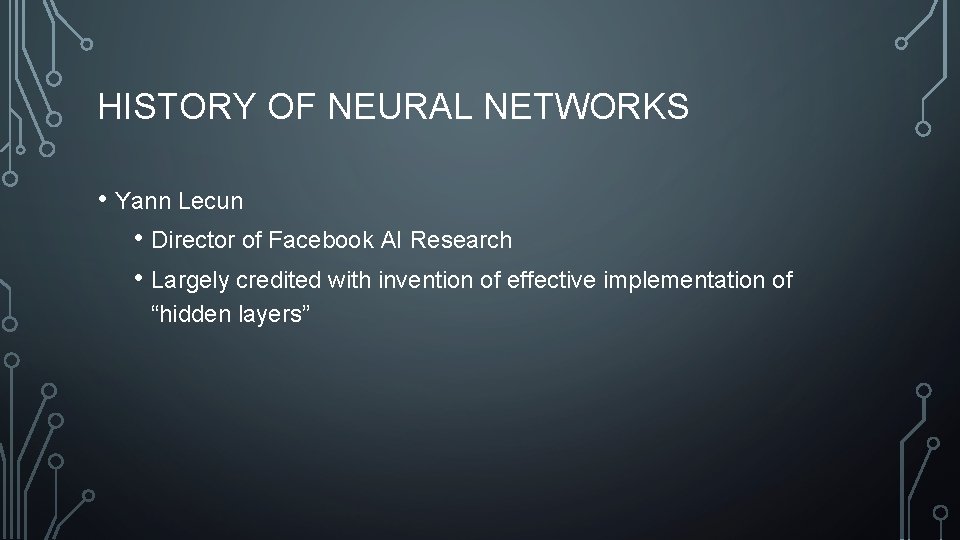 HISTORY OF NEURAL NETWORKS

• Yann Lecun

• Director of Facebook AI Research

• Largely credited with invention of effective implementation of “hidden layers”